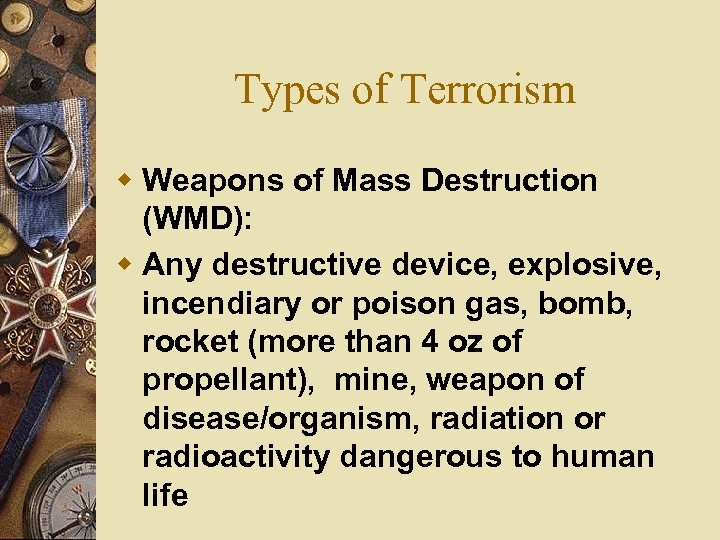 Types of Terrorism

Weapons of Mass Destruction (WMD):

Any destructive device, explosive, incendiary or poison gas, bomb, rocket (more than 4 oz of propellant), mine, weapon of disease/organism, radiation or radioactivity dangerous to human life